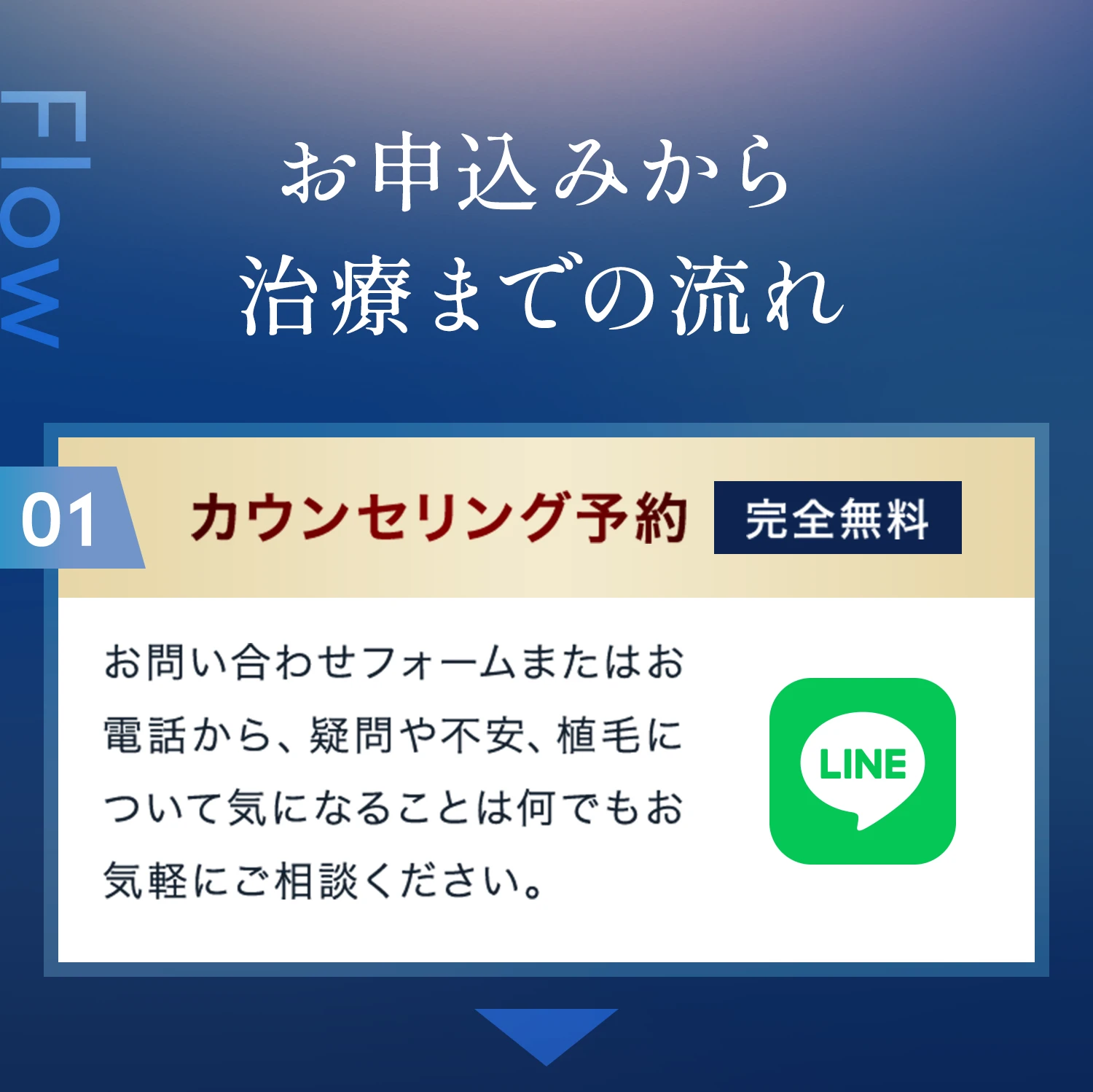 Flow

お申込みから
治療までの流れ

01

カウンセリング予約 完全無料

お問い合わせフォームまたはお電話から、疑問や不安、植毛について気になることは何でもお気軽にご相談ください。

LINE